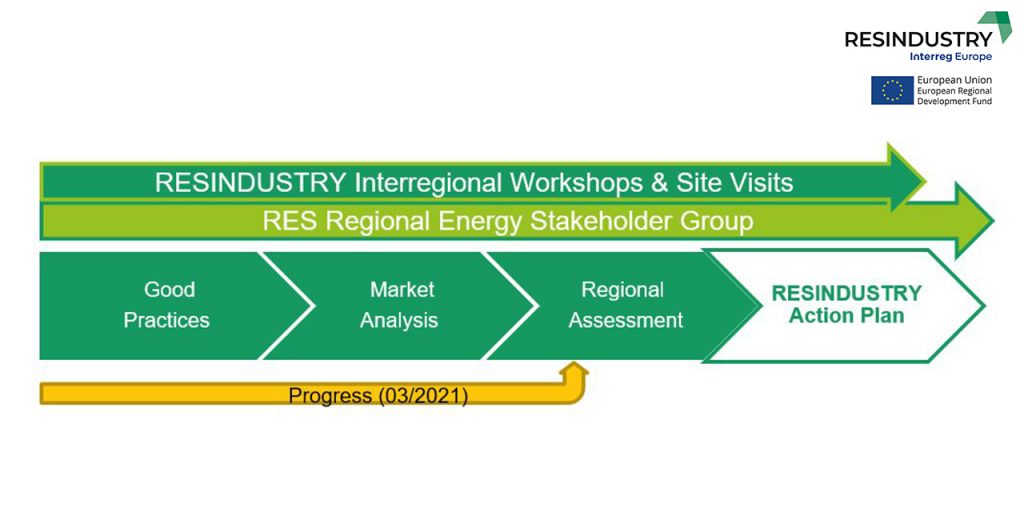 RESINDUSTRY
Interreg Europe

European Union
European Regional Development Fund

RESINDUSTRY Interregional Workshops & Site Visits

RES Regional Energy Stakeholder Group

Good Practices

Market Analysis

Regional Assessment

RESINDUSTRY Action Plan

Progress (03/2021)